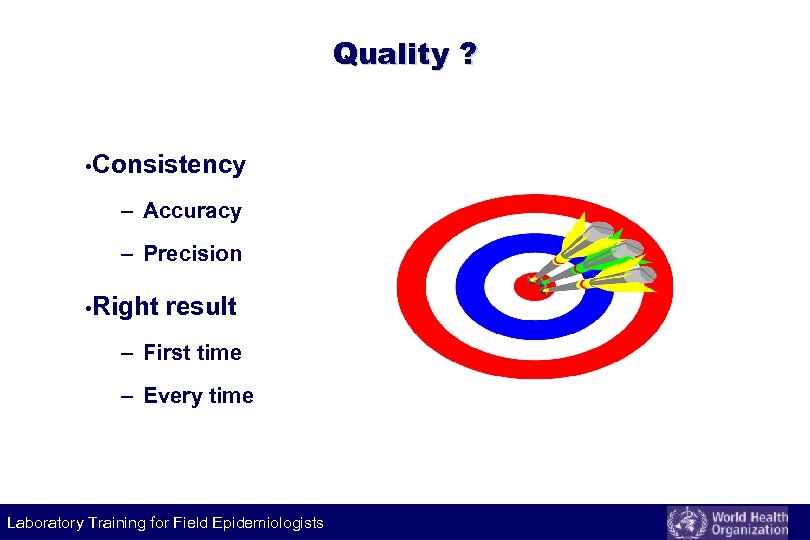 Quality ?

•Consistency

– Accuracy

– Precision

•Right result

– First time

– Every time

Laboratory Training for Field Epidemiologists

World Health Organization